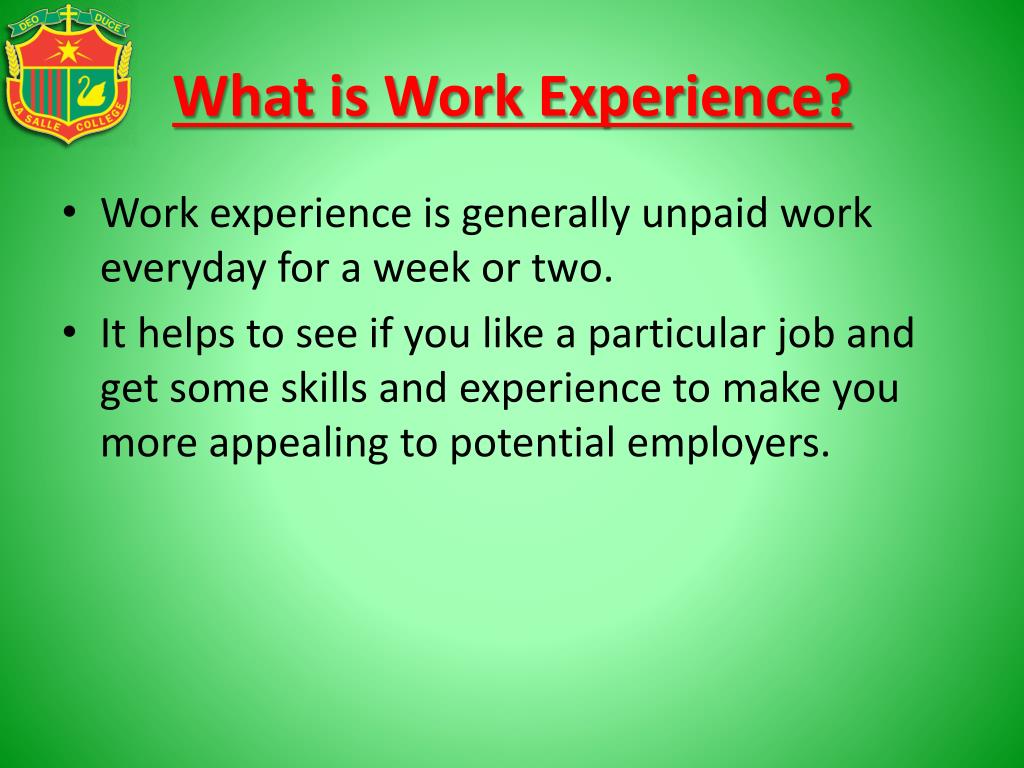 DEO DUCE
LA SALLE COLLEGE

What is Work Experience?

• Work experience is generally unpaid work everyday for a week or two.
• It helps to see if you like a particular job and get some skills and experience to make you more appealing to potential employers.